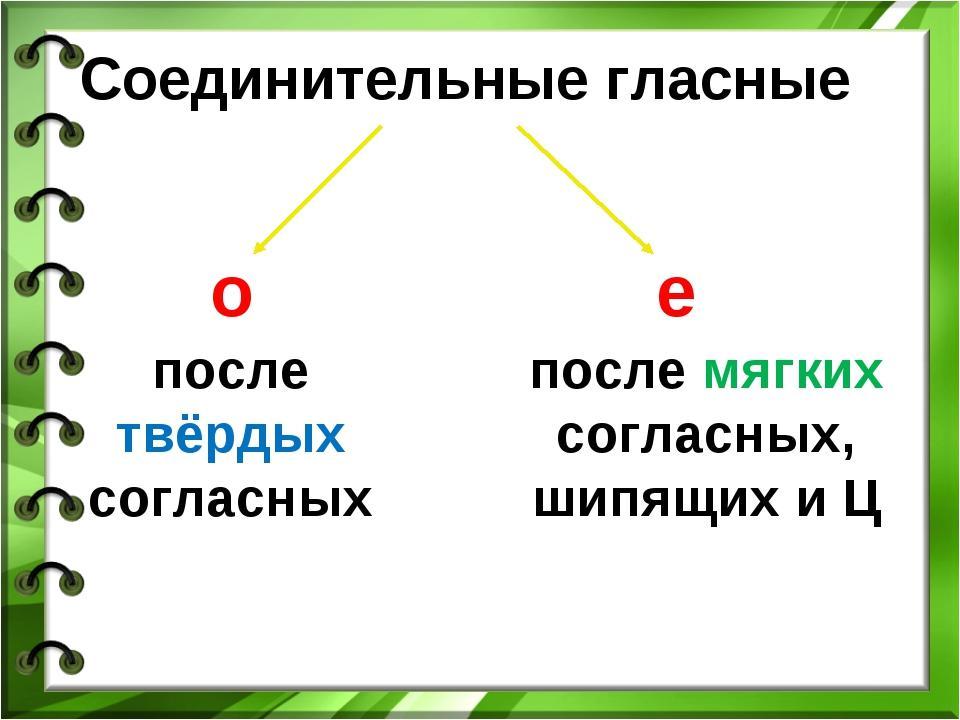 Соединительные гласные

о

после твёрдых согласных

е

после мягких согласных, шипящих и Ц